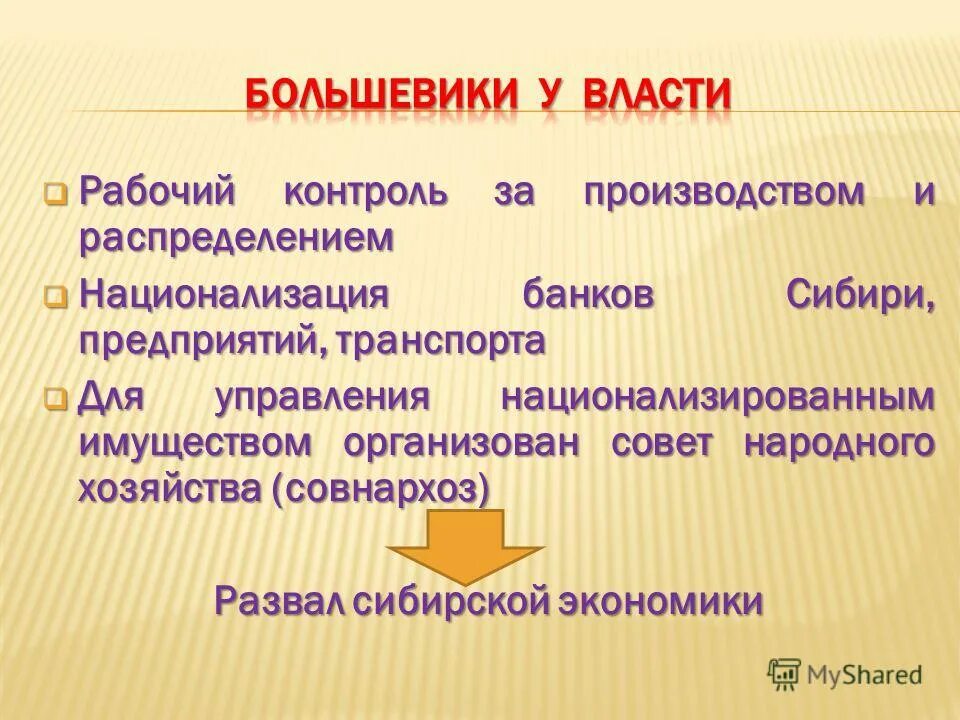 БОЛЬШЕВИКИ У ВЛАСТИ

Рабочий контроль за производством и распределением

Национализация банков Сибири, предприятий, транспорта

Для управления национализированным имуществом организован совет народного хозяйства (совнархоз)

Развал сибирской экономики

MyShared